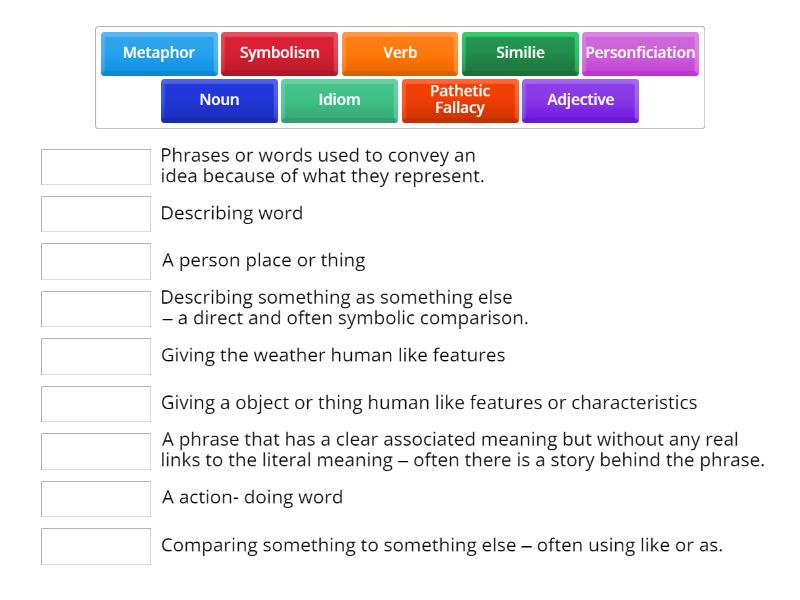 Metaphor Symbolism Verb Similie Personficiation
Noun Idiom Pathetic Fallacy Adjective

Phrases or words used to convey an idea because of what they represent.

Describing word

A person place or thing

Describing something as something else – a direct and often symbolic comparison.

Giving the weather human like features

Giving a object or thing human like features or characteristics

A phrase that has a clear associated meaning but without any real links to the literal meaning – often there is a story behind the phrase.

A action- doing word

Comparing something to something else – often using like or as.